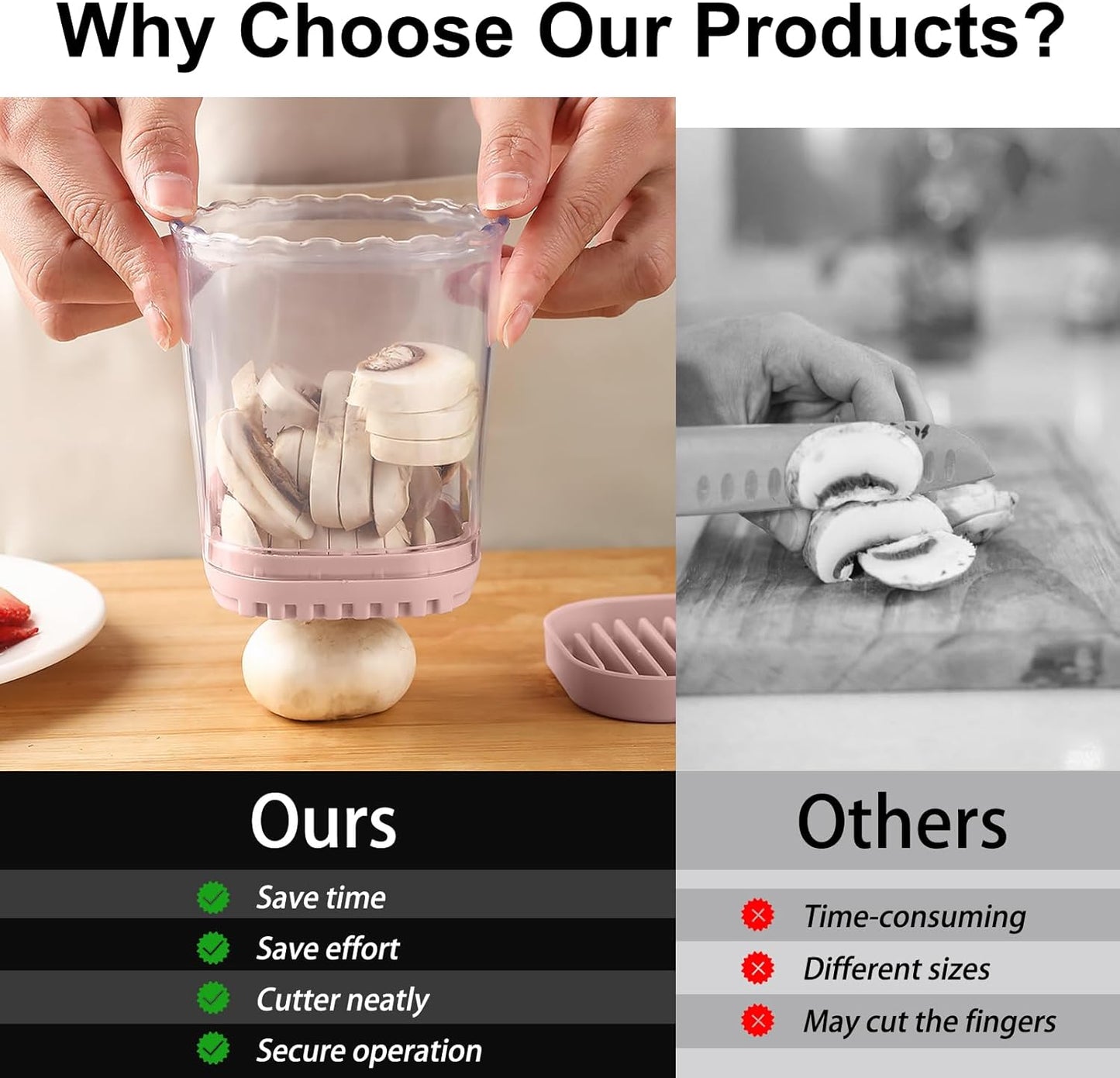 Why Choose Our Products?

Ours

Save time

Save effort

Cutter neatly

Secure operation

Others

Time-consuming

Different sizes

May cut the fingers